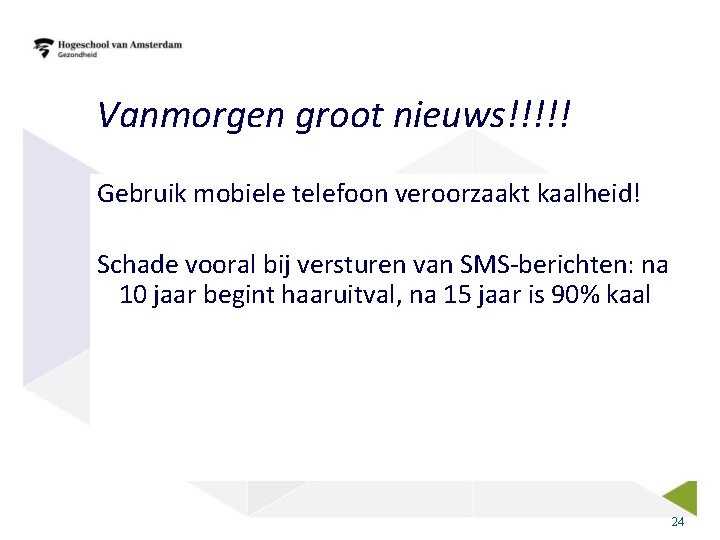 Hogeschool van Amsterdam
Gezondheid

Vanmorgen groot nieuws!!!!!

Gebruik mobiele telefoon veroorzaakt kaalheid!

Schade vooral bij versturen van SMS-berichten: na 10 jaar begint haaruitval, na 15 jaar is 90% kaal

24